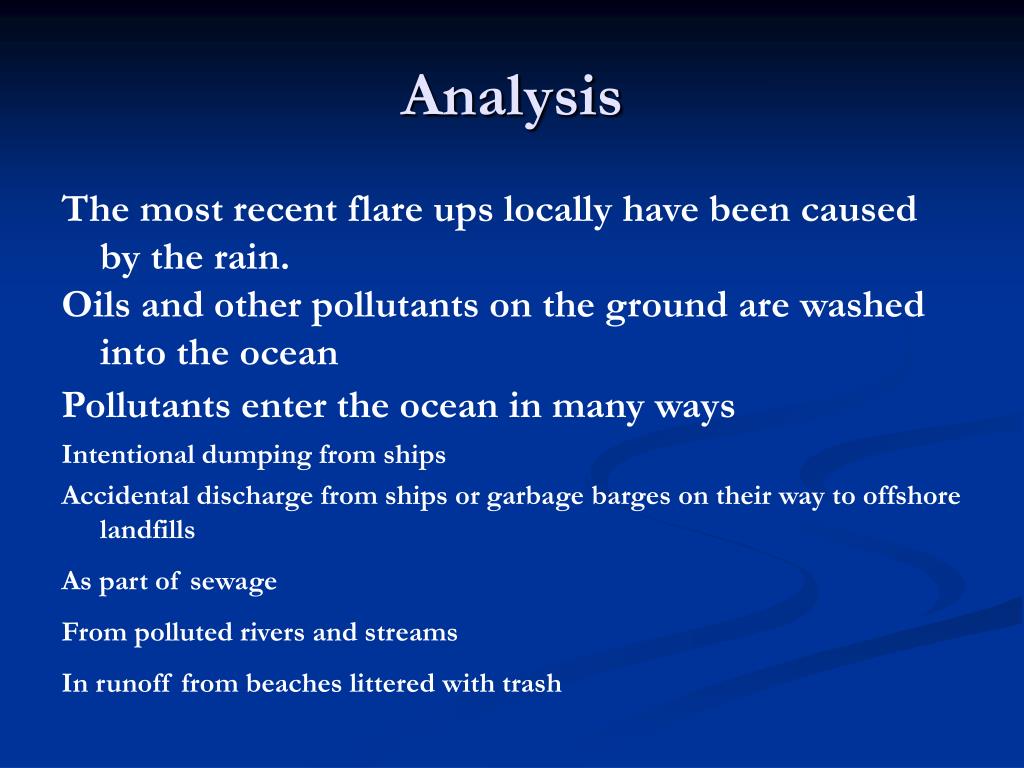 Analysis

The most recent flare ups locally have been caused by the rain.

Oils and other pollutants on the ground are washed into the ocean

Pollutants enter the ocean in many ways

Intentional dumping from ships

Accidental discharge from ships or garbage barges on their way to offshore landfills

As part of sewage

From polluted rivers and streams

In runoff from beaches littered with trash